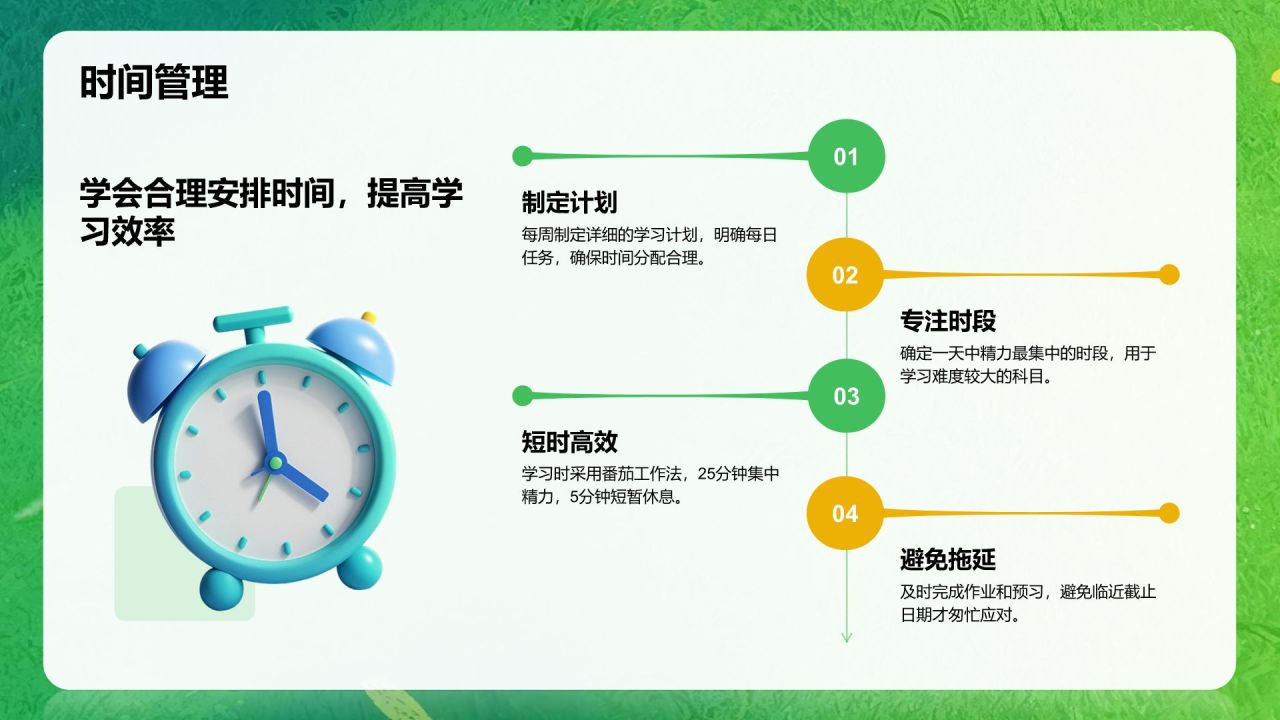 时间管理

学会合理安排时间，提高学习效率

01

制定计划

每周制定详细的学习计划，明确每日任务，确保时间分配合理。

02

专注时段

确定一天中精力最集中的时段，用于学习难度较大的科目。

03

短时高效

学习时采用番茄工作法，25分钟集中精力，5分钟短暂休息。

04

避免拖延

及时完成作业和预习，避免临近截止日期才匆忙应对。